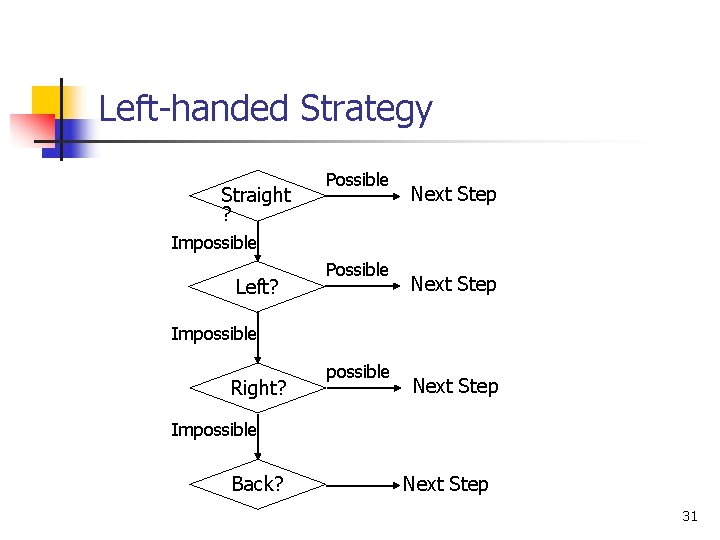 Left-handed Strategy

Straight ?

Possible

Next Step

Impossible

Left?

Possible

Next Step

Impossible

Right?

possible

Next Step

Impossible

Back?

Next Step

31